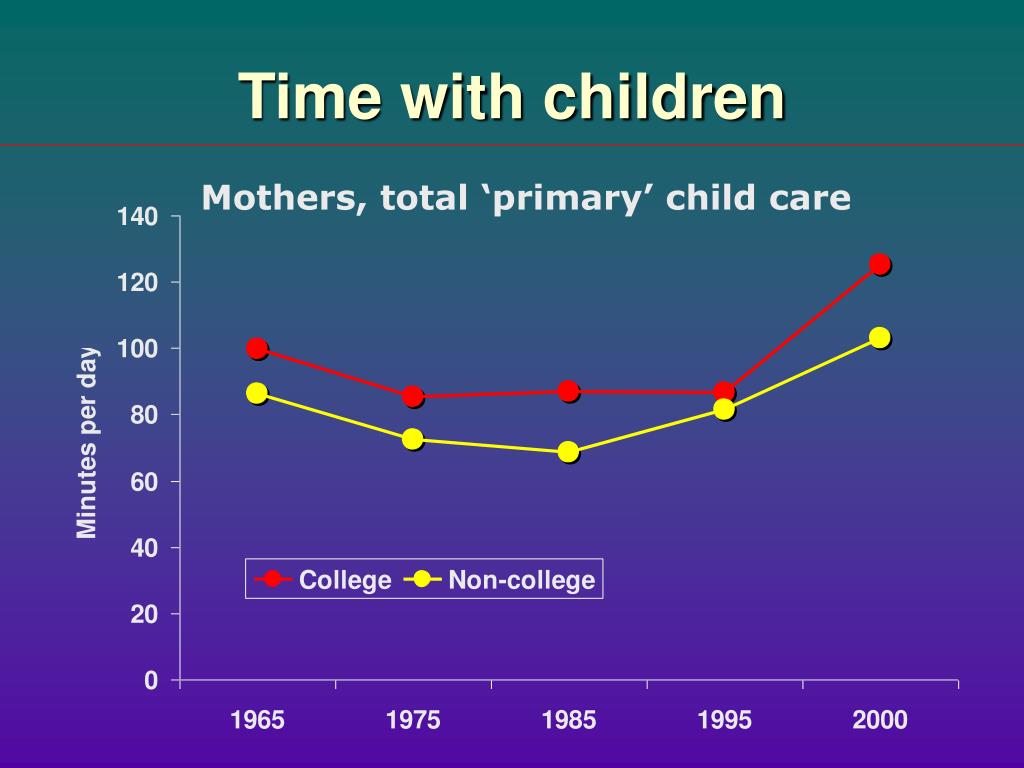 Time with children

Mothers, total ‘primary’ child care

Minutes per day

140
120
100
80
60
40
20
0

College
Non-college

1965
1975
1985
1995
2000